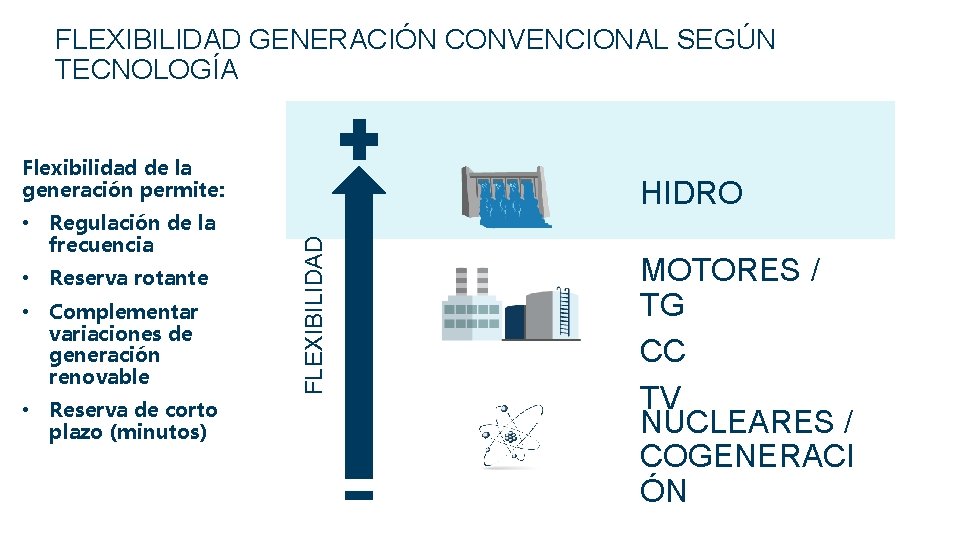 FLEXIBILIDAD GENERACIÓN CONVENCIONAL SEGÚN TECNOLOGÍA

Flexibilidad de la generación permite:
• Regulación de la frecuencia
• Reserva rotante
• Complementar variaciones de generación renovable
• Reserva de corto plazo (minutos)

FLEXIBILIDAD

+

HIDRO

MOTORES / TG

CC

TV

NUCLEARES / COGENERACIÓN

-